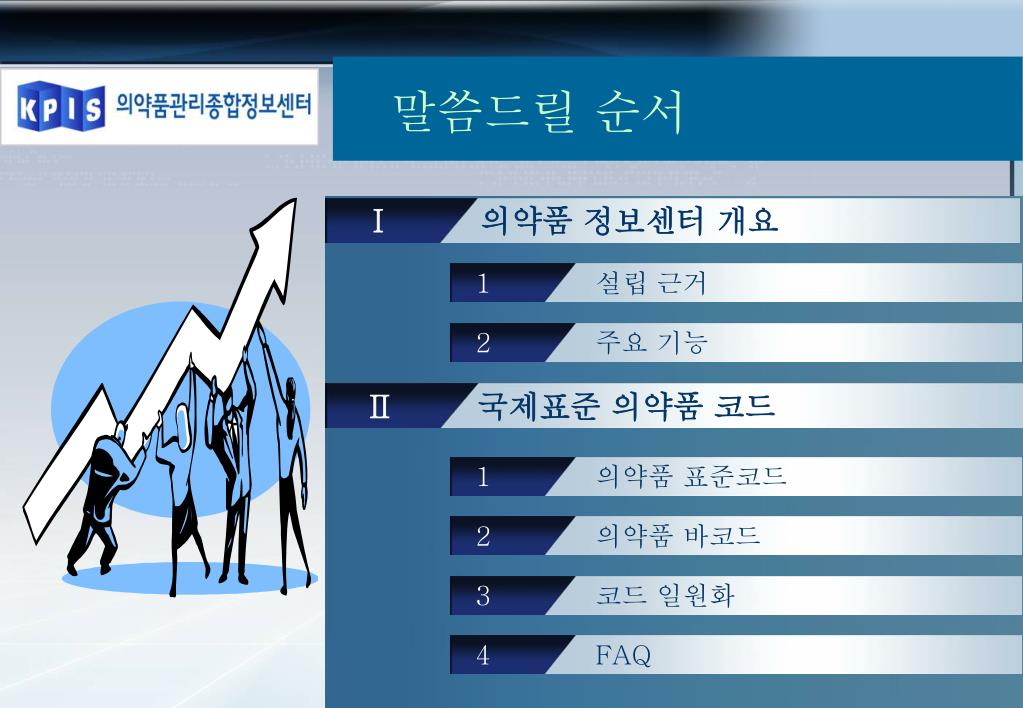 KPIS 의약품관리종합정보센터

말씀드릴 순서

Ⅰ 의약품 정보센터 개요

1 설립 근거

2 주요 기능

Ⅱ 국제표준 의약품 코드

1 의약품 표준코드

2 의약품 바코드

3 코드 일원화

4 FAQ